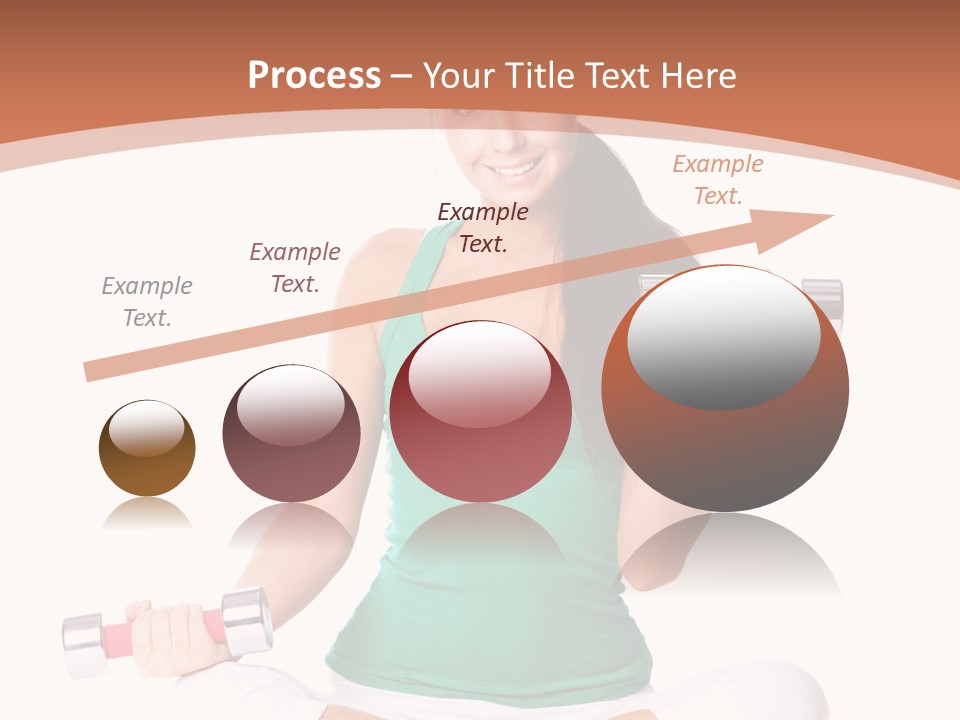 Process – Your Title Text Here

Example Text.

Example Text.

Example Text.

Example Text.